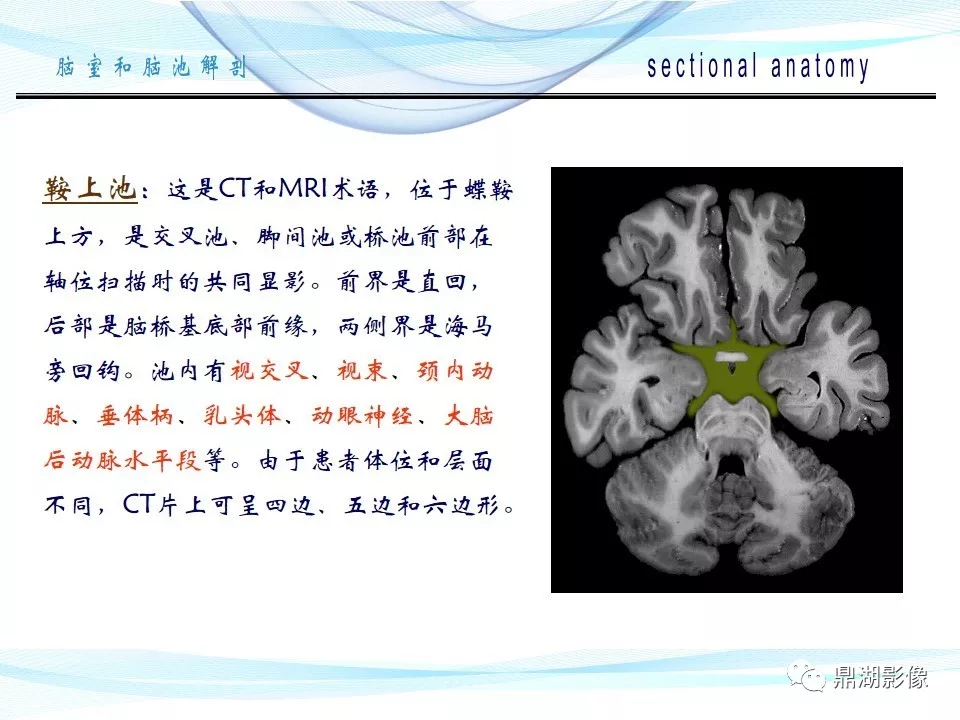 脑室和脑池解剖

sectional anatomy

鞍上池：这是CT和MRI术语，位于蝶鞍上方，是交叉池、脚间池或桥池前部在轴位扫描时的共同显影。前界是直回，后部是脑桥基底部前缘，两侧界是海马旁回钩。池内有视交叉、视束、颈内动脉、垂体柄、乳头体、动眼神经、大脑后动脉水平段等。由于患者体位和层面不同，CT片上可呈四边、五边和六边形。

鼎湖影像